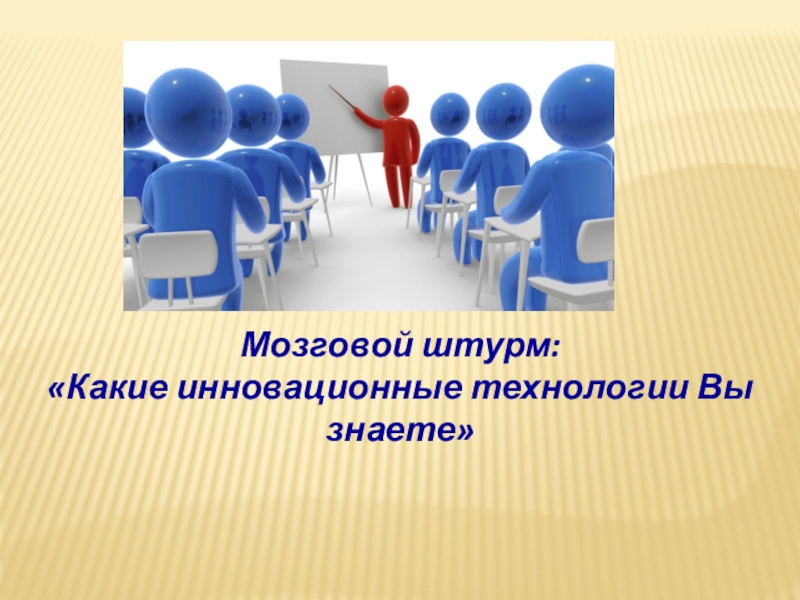 Мозговой штурм:
«Какие инновационные технологии Вы знаете»